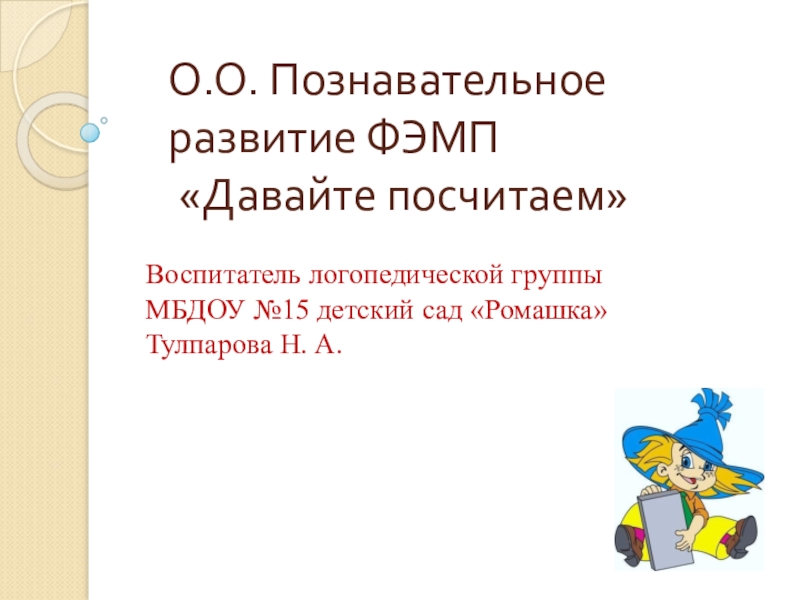 О.О. Познавательное развитие ФЭМП
«Давайте посчитаем»

Воспитатель логопедической группы
МБДОУ №15 детский сад «Ромашка»
Тулпарова Н. А.